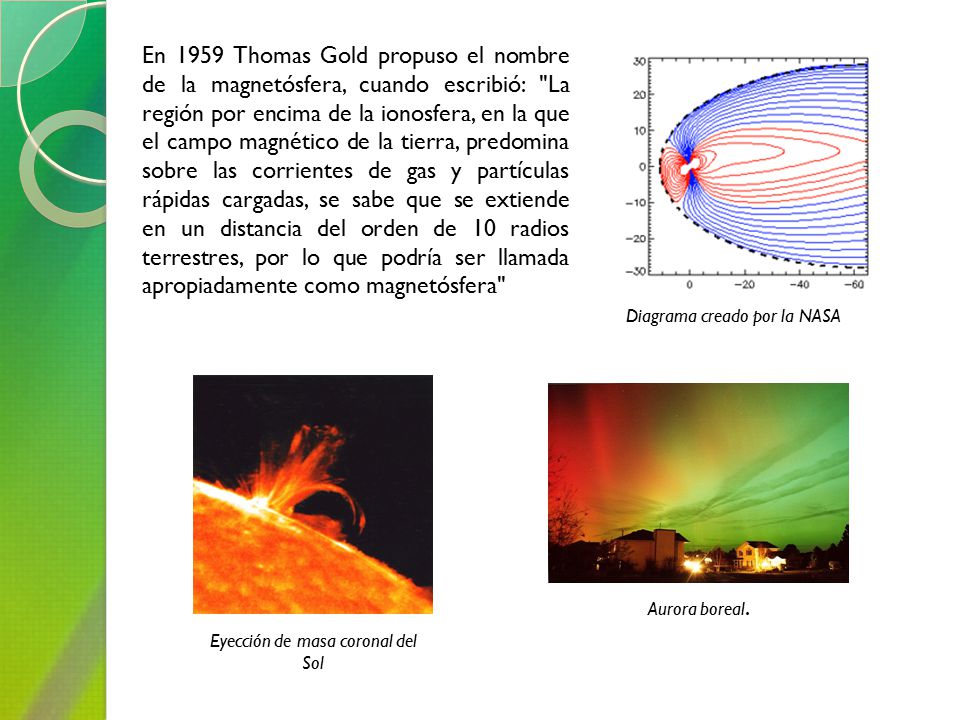 En 1959 Thomas Gold propuso el nombre de la magnetósfera, cuando escribió: "La región por encima de la ionosfera, en la que el campo magnético de la tierra, predomina sobre las corrientes de gas y partículas rápidas cargadas, se sabe que se extiende en un distancia del orden de 10 radios terrestres, por lo que podría ser llamada apropiadamente como magnetósfera"

30
20
10
0
−10
−20
−30
0
−20
−40
−60

Diagrama creado por la NASA

Eyección de masa coronal del Sol

Aurora boreal.